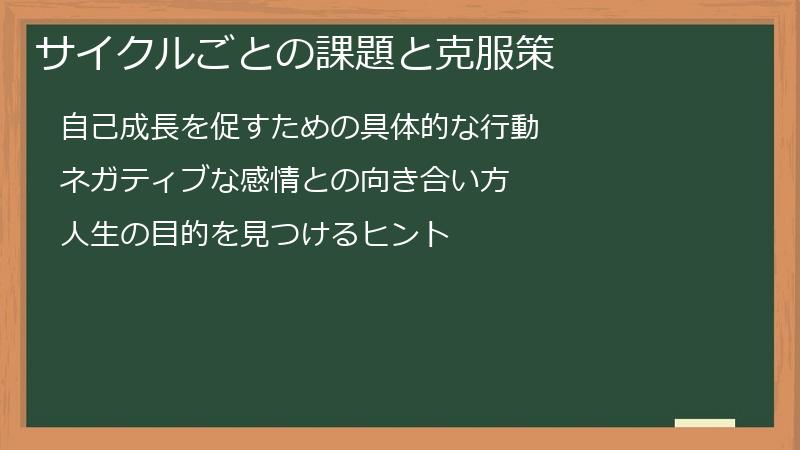 サイクルごとの課題と克服策

自己成長を促すための具体的な行動

ネガティブな感情との向き合い方

人生の目的を見つけるヒント